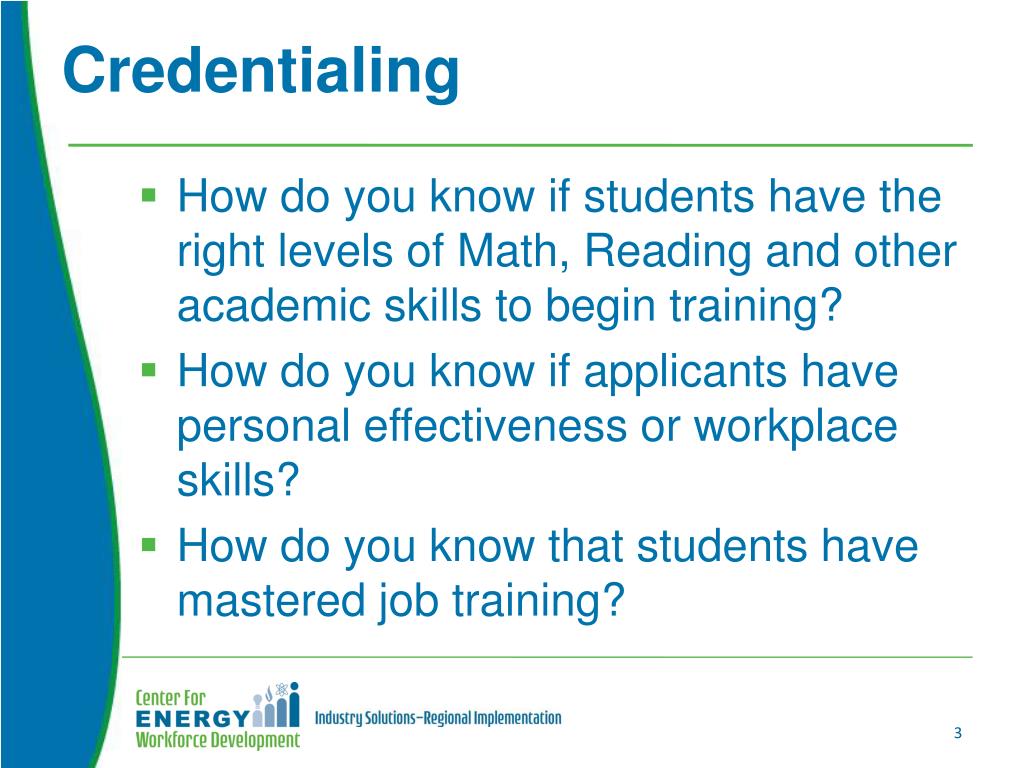 Credentialing

▪ How do you know if students have the right levels of Math, Reading and other academic skills to begin training?
▪ How do you know if applicants have personal effectiveness or workplace skills?
▪ How do you know that students have mastered job training?

Center For ENERGY Workforce Development

Industry Solutions–Regional Implementation

3